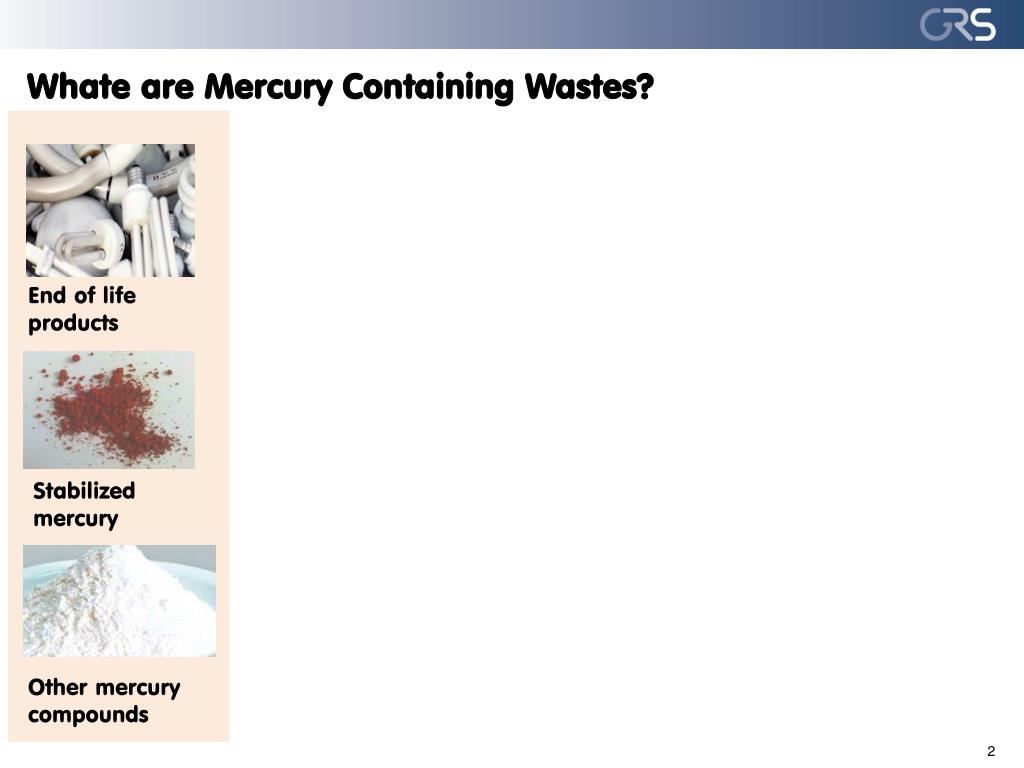 GRS

Whate are Mercury Containing Wastes?

End of life products

Stabilized mercury

Other mercury compounds

2